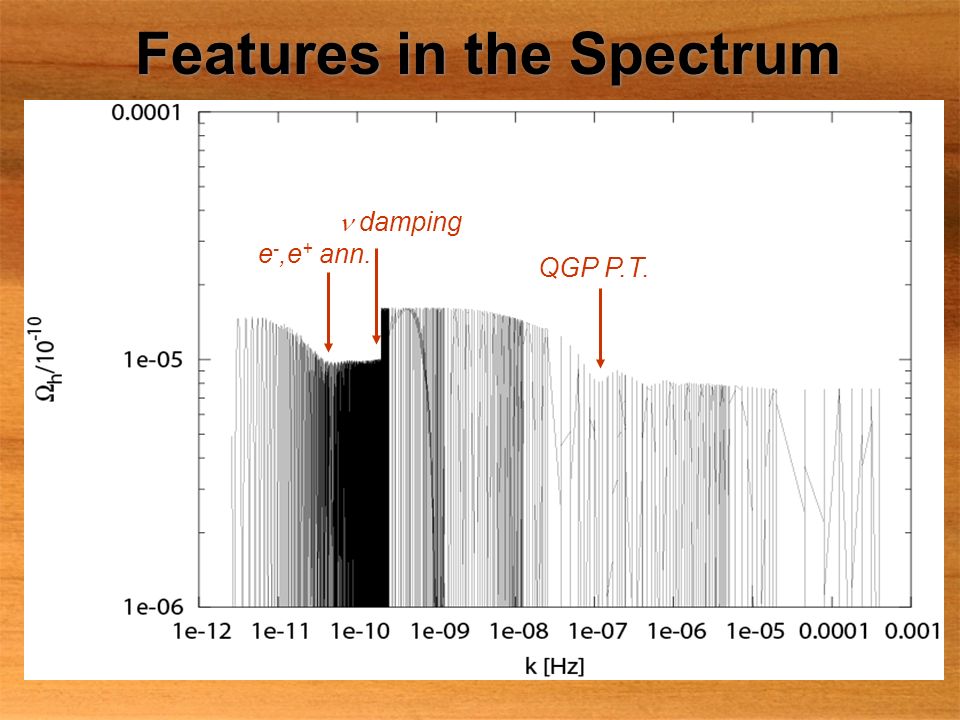 Features in the Spectrum

0.0001

1e-05

1e-06

$\Omega_h/10^{-10}$

$\nu$ damping

$e^-,e^+$ ann.

QGP P.T.

1e-12 1e-11 1e-10 1e-09 1e-08 1e-07 1e-06 1e-05 0.0001 0.001

k [Hz]